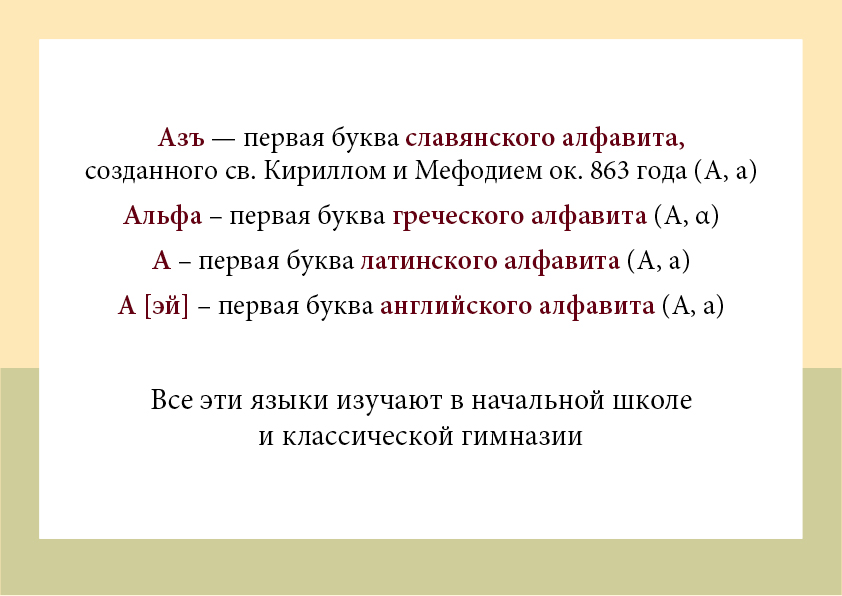 Азъ — первая буква славянского алфавита, созданного св. Кириллом и Мефодием ок. 863 года (А, а)

Альфа – первая буква греческого алфавита (Α, α)

А – первая буква латинского алфавита (A, a)

А [эй] – первая буква английского алфавита (A, a)

Все эти языки изучают в начальной школе и классической гимназии